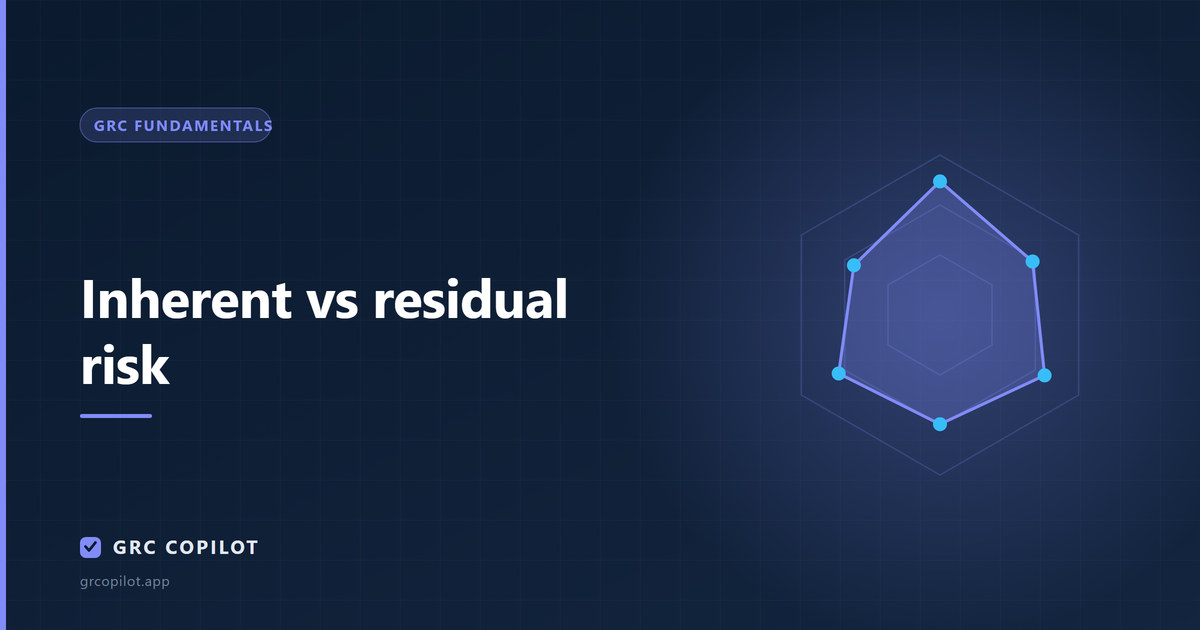 GRC FUNDAMENTALS

Inherent vs residual risk

GRC COPILOT

grcopilot.app